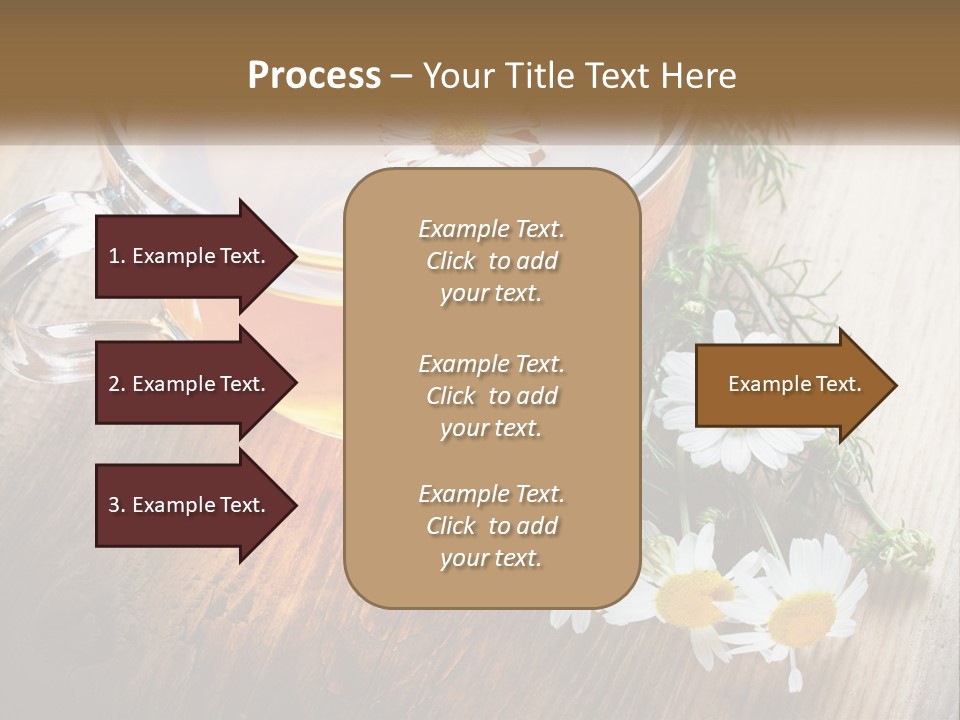 Process – Your Title Text Here

1. Example Text.

2. Example Text.

3. Example Text.

Example Text. Click to add your text.

Example Text. Click to add your text.

Example Text. Click to add your text.

Example Text.